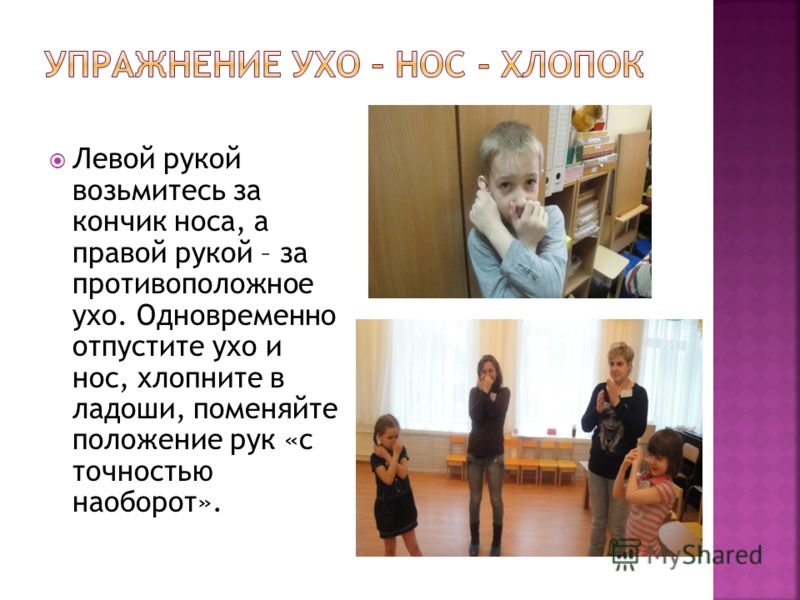 УПРАЖНЕНИЕ УХО – НОС – ХЛОПОК

Левой рукой возьмитесь за кончик носа, а правой рукой – за противоположное ухо. Одновременно отпустите ухо и нос, хлопните в ладоши, поменяйте положение рук «с точностью наоборот».

MyShared